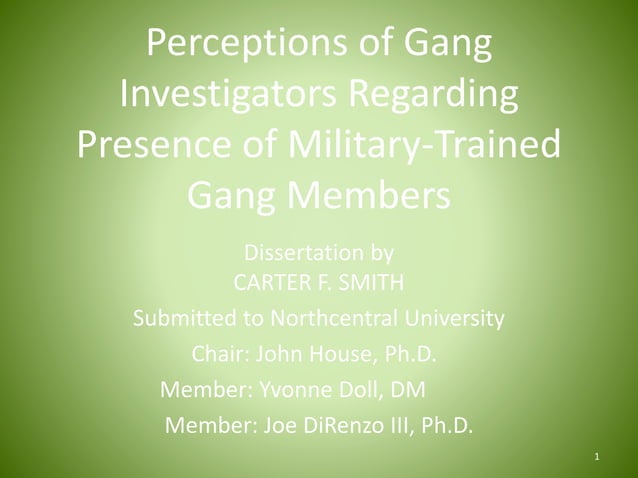 Perceptions of Gang Investigators Regarding Presence of Military-Trained Gang Members

Dissertation by
CARTER F. SMITH
Submitted to Northcentral University
Chair: John House, Ph.D.
Member: Yvonne Doll, DM
Member: Joe DiRenzo III, Ph.D.

1